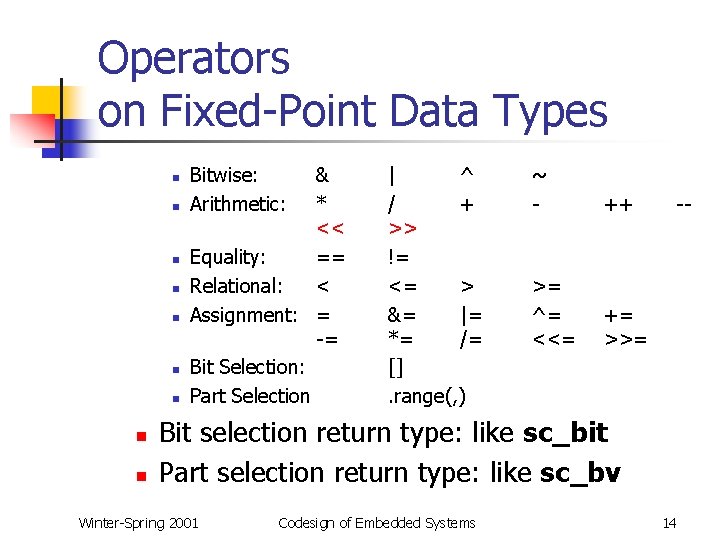 Operators
on Fixed-Point Data Types

- Bitwise: & | ^ ~
- Arithmetic: * / + - ++ -- << >>
- Equality: == !=
- Relational: < <= > >=
- Assignment: = &= |= ^= += -= *= /= <<= >>=
- Bit Selection: []
- Part Selection .range(,)

- Bit selection return type: like **sc_bit**
- Part selection return type: like **sc_bv**

Winter-Spring 2001 Codesign of Embedded Systems 14